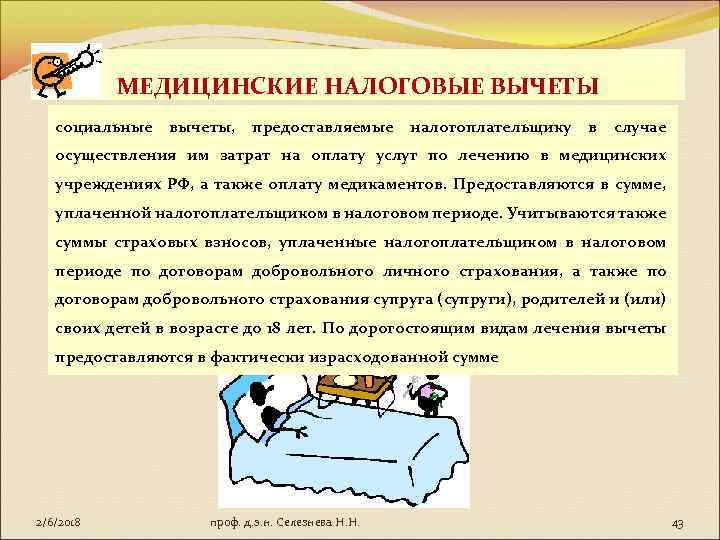 МЕДИЦИНСКИЕ НАЛОГОВЫЕ ВЫЧЕТЫ

социальные вычеты, предоставляемые налогоплательщику в случае осуществления им затрат на оплату услуг по лечению в медицинских учреждениях РФ, а также оплату медикаментов. Предоставляются в сумме, уплаченной налогоплательщиком в налоговом периоде. Учитываются также суммы страховых взносов, уплаченные налогоплательщиком в налоговом периоде по договорам добровольного личного страхования, а также по договорам добровольного страхования супруга (супруги), родителей и (или) своих детей в возрасте до 18 лет. По дорогостоящим видам лечения вычеты предоставляются в фактически израсходованной сумме

2/6/2018

проф. д.э.н. Селезнева Н.Н.

43